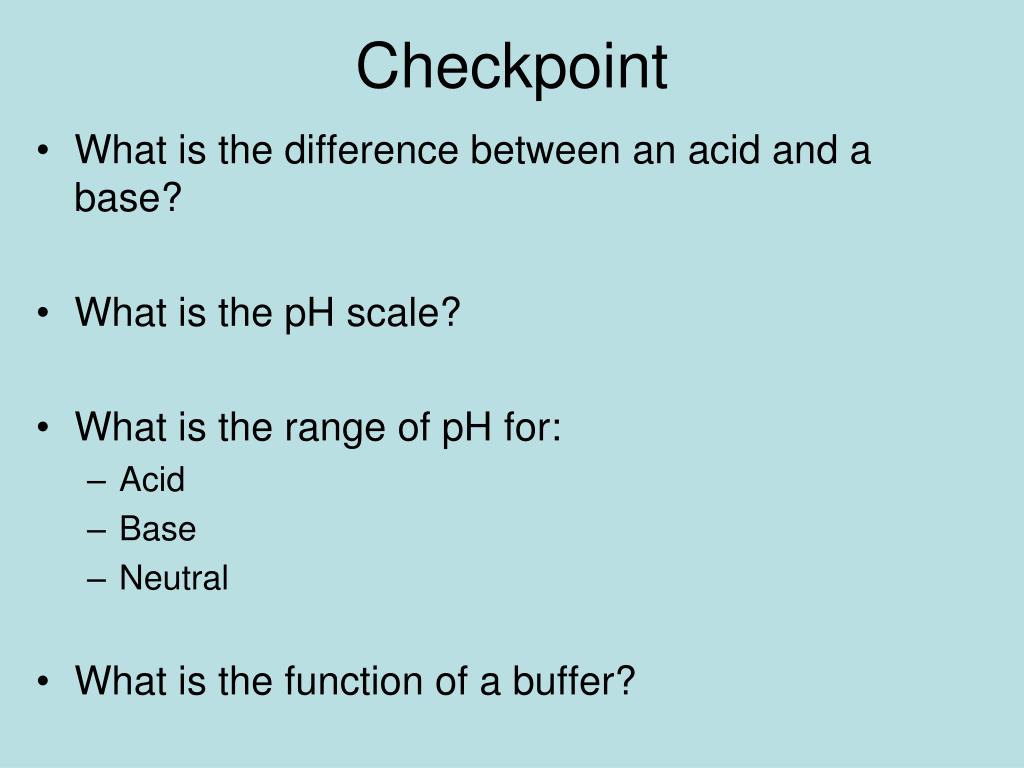 Checkpoint

• What is the difference between an acid and a base?

• What is the pH scale?

• What is the range of pH for:
– Acid
– Base
– Neutral

• What is the function of a buffer?